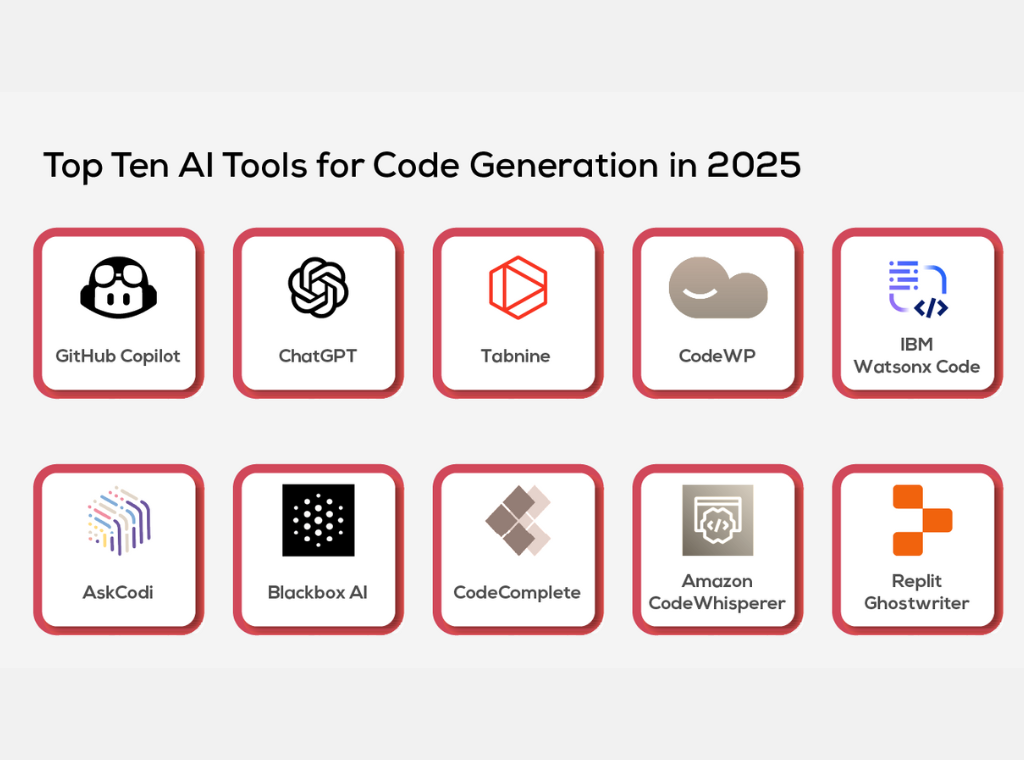 Top Ten AI Tools for Code Generation in 2025

GitHub Copilot

ChatGPT

Tabnine

CodeWP

IBM Watsonx Code

AskCodi

Blackbox AI

CodeComplete

Amazon CodeWhisperer

Replit Ghostwriter